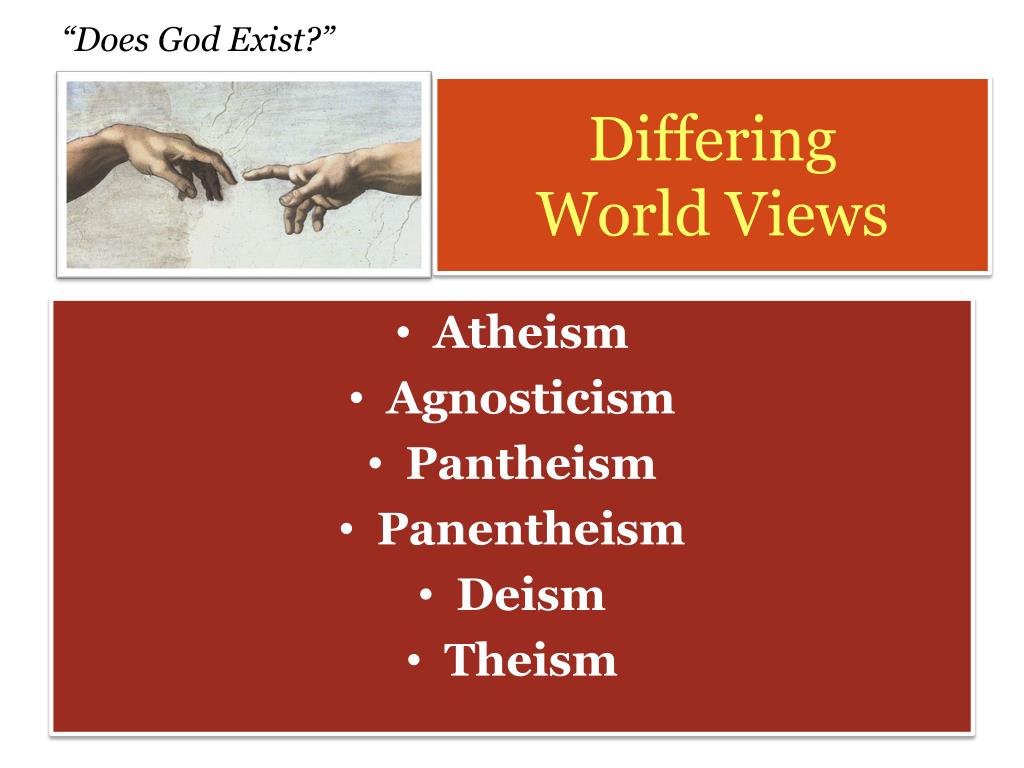 “Does God Exist?”

Differing World Views

• Atheism
• Agnosticism
• Pantheism
• Panentheism
• Deism
• Theism